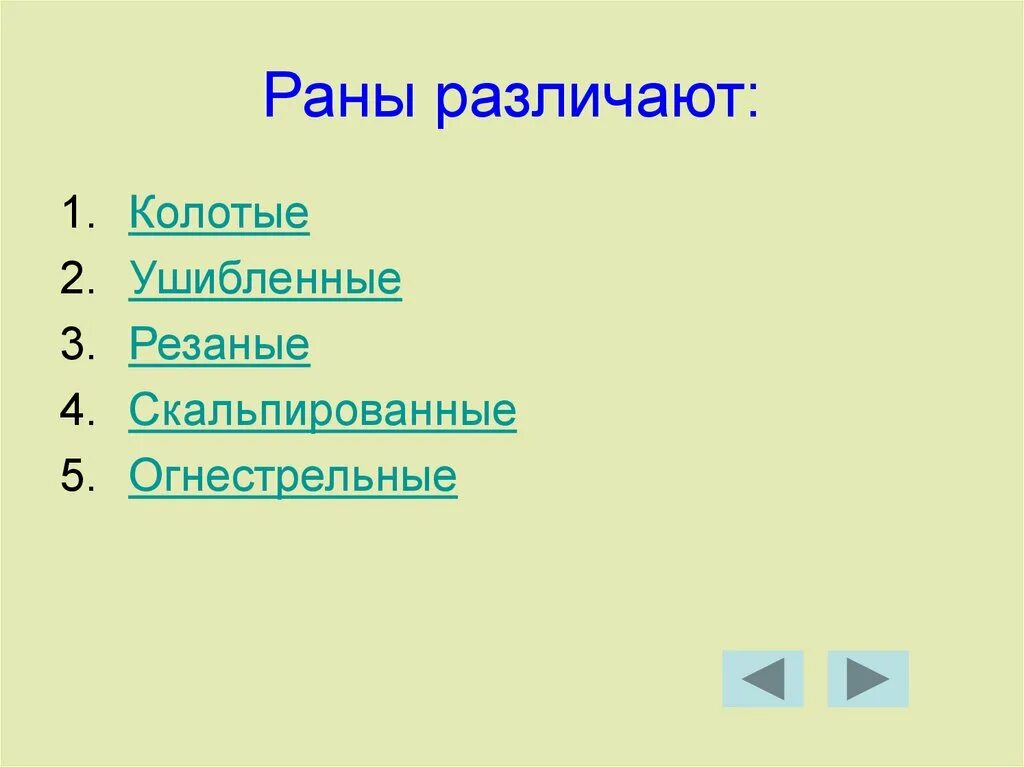 Раны различают:

1. Колотые
2. Ушибленные
3. Резаные
4. Скальпированные
5. Огнестрельные